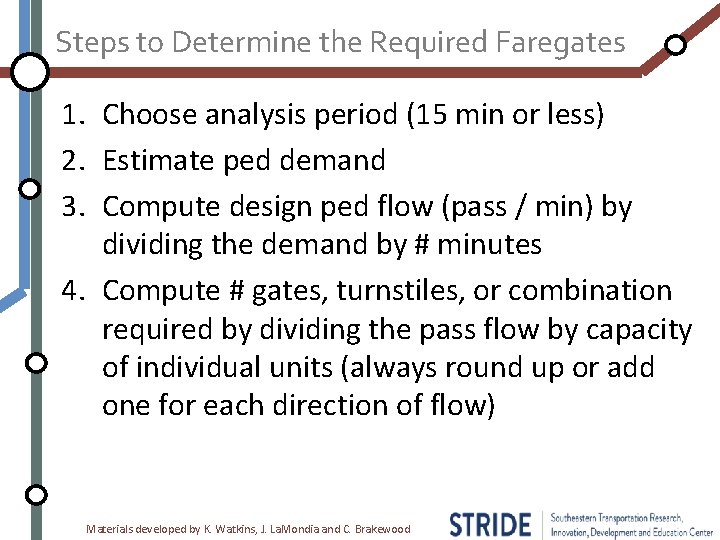 Steps to Determine the Required Faregates

1. Choose analysis period (15 min or less)
2. Estimate ped demand
3. Compute design ped flow (pass / min) by dividing the demand by # minutes
4. Compute # gates, turnstiles, or combination required by dividing the pass flow by capacity of individual units (always round up or add one for each direction of flow)

Materials developed by K. Watkins, J. LaMondia and C. Brakewood

STRIDE Southeastern Transportation Research, Innovation, Development and Education Center